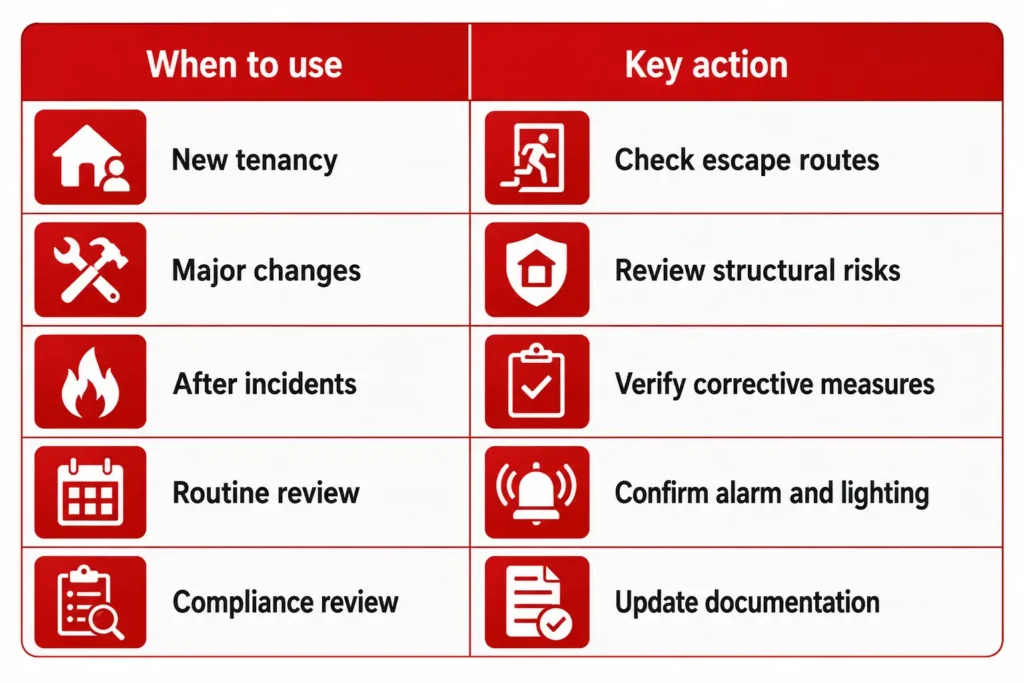 | When to use | Key action |
|---|---|
| New tenancy | Check escape routes |
| Major changes | Review structural risks |
| After incidents | Verify corrective measures |
| Routine review | Confirm alarm and lighting |
| Compliance review | Update documentation |